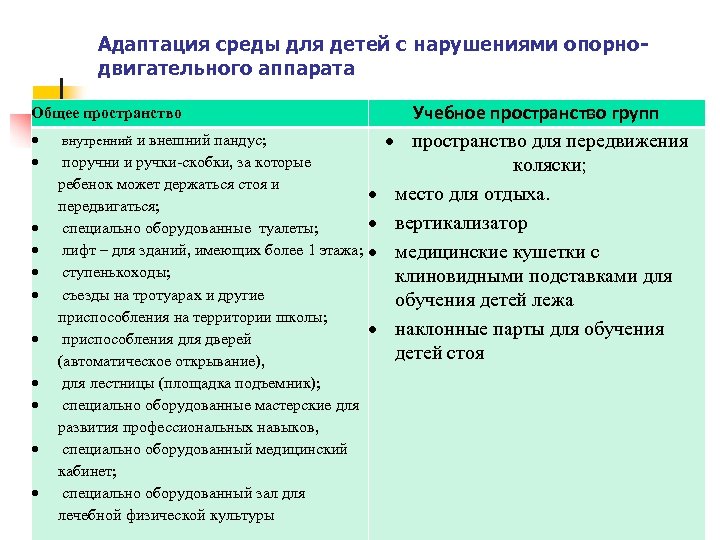 Адаптация среды для детей с нарушениями опорно-двигательного аппарата

| Общее пространство | Учебное пространство групп |
|---|---|
| • внутренний и внешний пандус; • поручни и ручки-скобки, за которые ребенок может держаться стоя и передвигаться; • специально оборудованные туалеты; • лифт – для зданий, имеющих более 1 этажа; • ступенькоходы; • съезды на тротуарах и другие приспособления на территории школы; • приспособления для дверей (автоматическое открывание), • для лестницы (площадка подъемник); • специально оборудованные мастерские для развития профессиональных навыков, • специально оборудованный медицинский кабинет; • специально оборудованный зал для лечебной физической культуры | • пространство для передвижения коляски; • место для отдыха. • вертикализатор • медицинские кушетки с клиновидными подставками для обучения детей лежа • наклонные парты для обучения детей стоя |